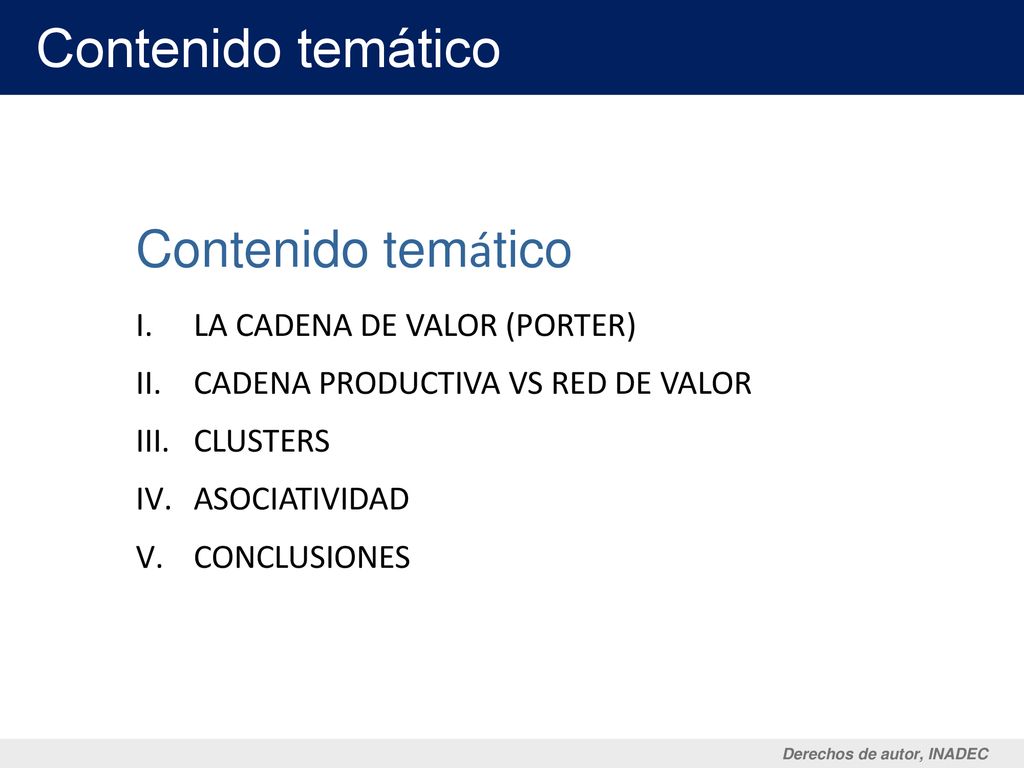 Contenido temático

Contenido temático

I. LA CADENA DE VALOR (PORTER)
II. CADENA PRODUCTIVA VS RED DE VALOR
III. CLUSTERS
IV. ASOCIATIVIDAD
V. CONCLUSIONES

Derechos de autor, INADEC